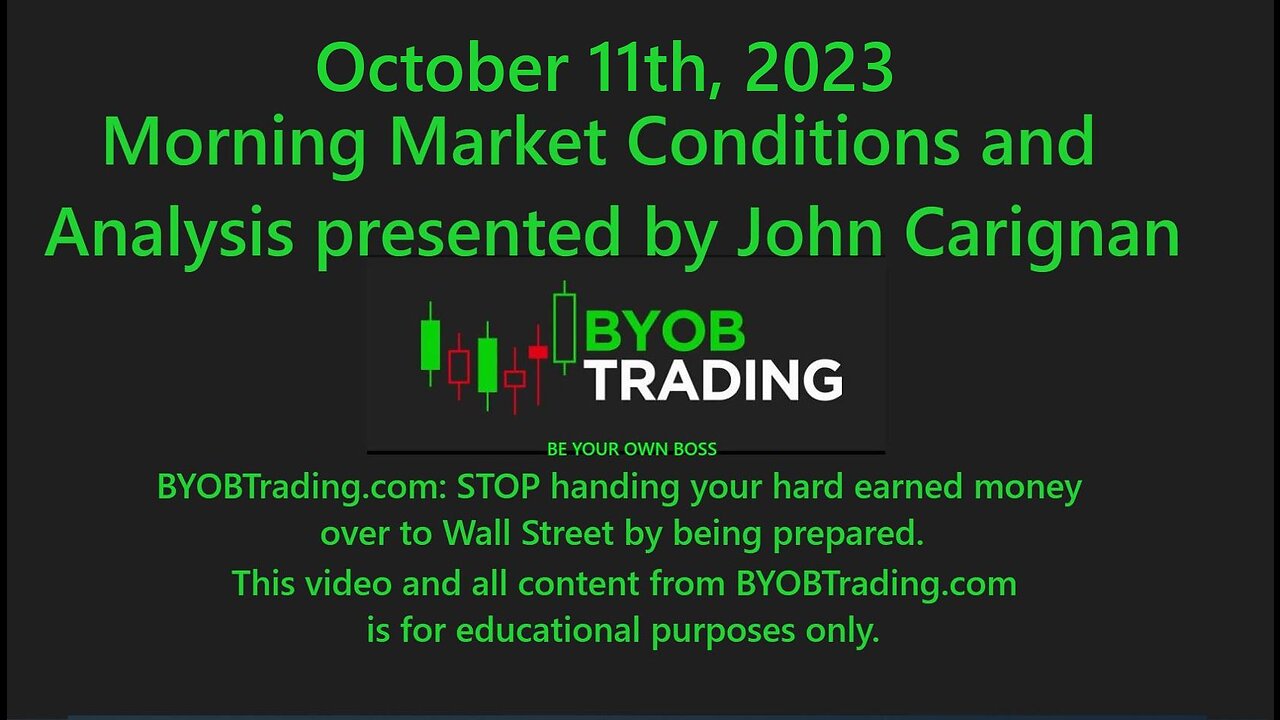 October 11th, 2023
Morning Market Conditions and Analysis presented by John Carignan

BYOB TRADING

BE YOUR OWN BOSS

BYOBTrading.com: STOP handing your hard earned money over to Wall Street by being prepared.
This video and all content from BYOBTrading.com is for educational purposes only.